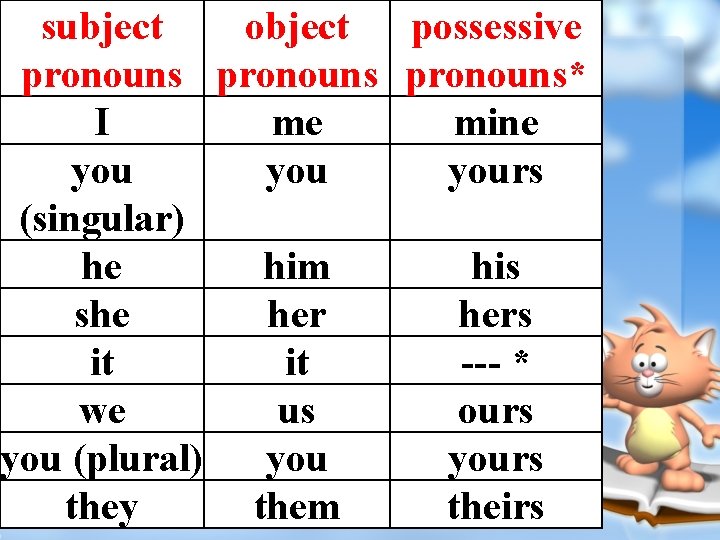 | subject pronouns | object pronouns | possessive pronouns* |
|---|---|---|
| I | me | mine |
| you (singular) | you | yours |
| he | him | his |
| she | her | hers |
| it | it | --- * |
| we | us | ours |
| you (plural) | you | yours |
| they | them | theirs |